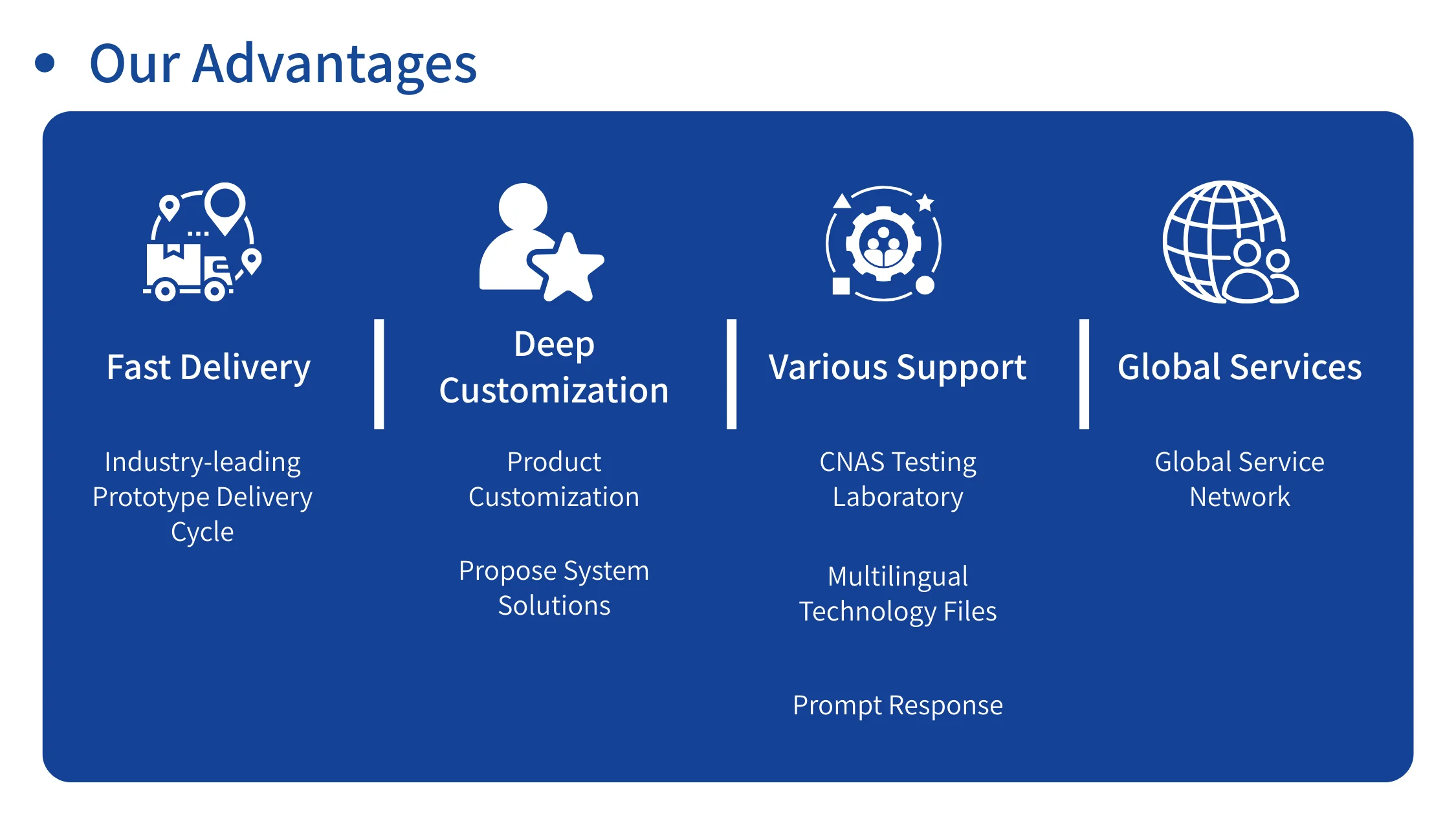 • Our Advantages

Fast Delivery

Industry-leading Prototype Delivery Cycle

Deep Customization

Product Customization

Propose System Solutions

Various Support

CNAS Testing Laboratory

Multilingual Technology Files

Prompt Response

Global Services

Global Service Network